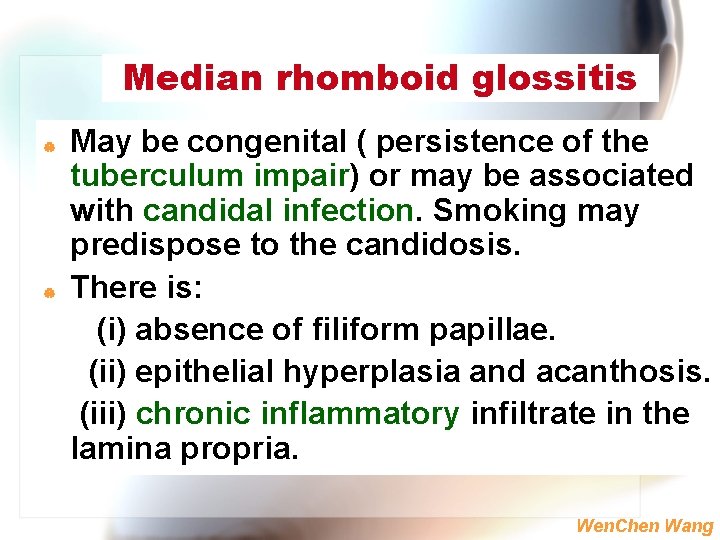 Median rhomboid glossitis

May be congenital ( persistence of the tuberculum impair) or may be associated with candidal infection. Smoking may predispose to the candidosis.

There is:

(i) absence of filiform papillae.

(ii) epithelial hyperplasia and acanthosis.

(iii) chronic inflammatory infiltrate in the lamina propria.

WenChen Wang